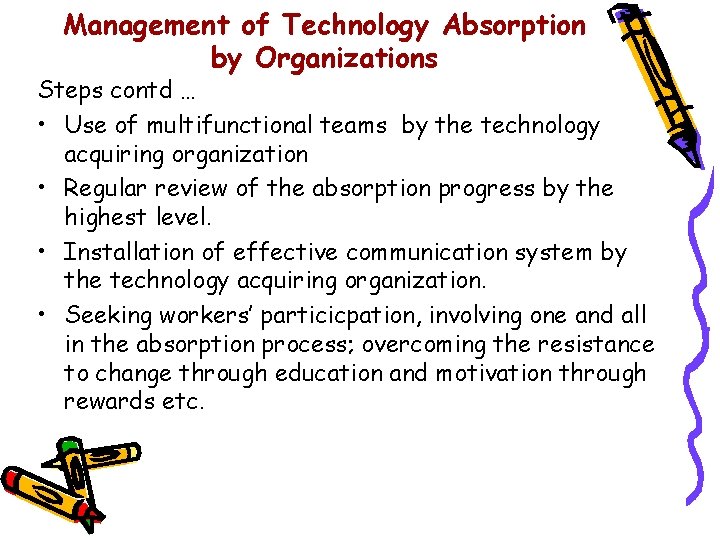 Management of Technology Absorption by Organizations

Steps contd …

• Use of multifunctional teams by the technology acquiring organization

• Regular review of the absorption progress by the highest level.

• Installation of effective communication system by the technology acquiring organization.

• Seeking workers' particicpation, involving one and all in the absorption process; overcoming the resistance to change through education and motivation through rewards etc.